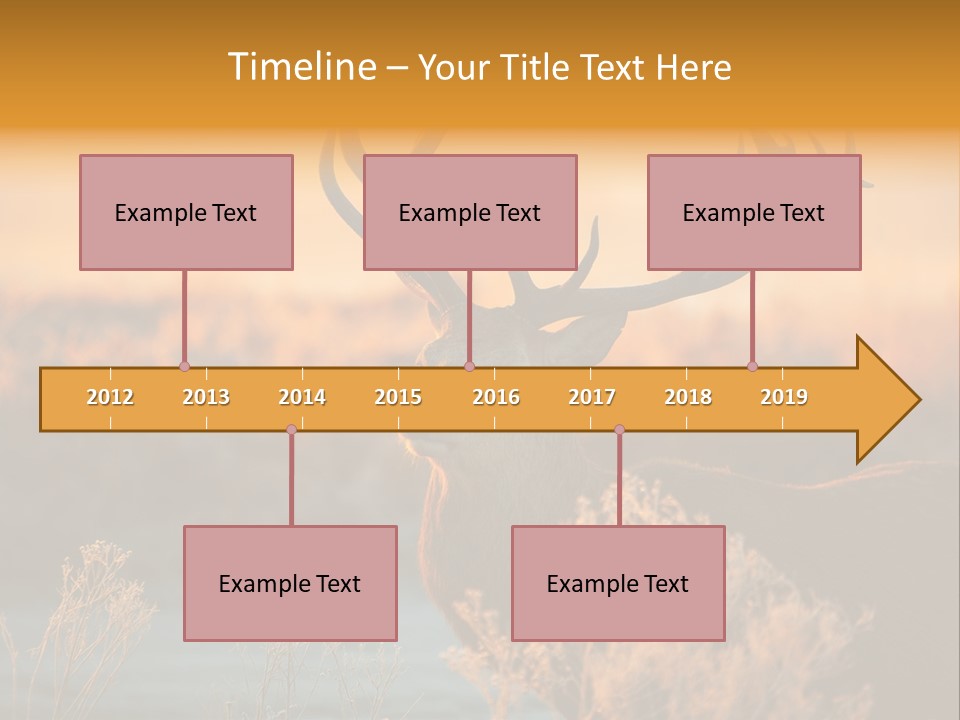 Timeline – Your Title Text Here

Example Text

Example Text

Example Text

2012 2013 2014 2015 2016 2017 2018 2019

Example Text

Example Text